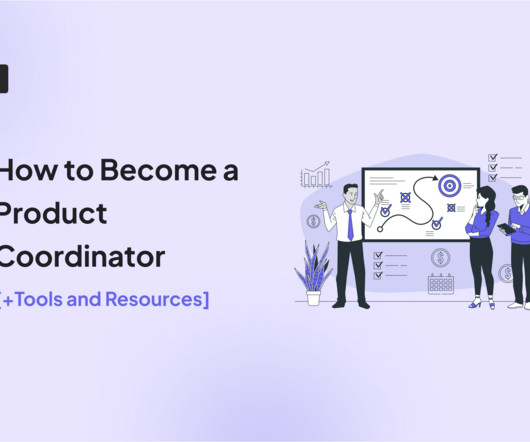 How to Become a Product Coordinator

[+Tools and Resources]